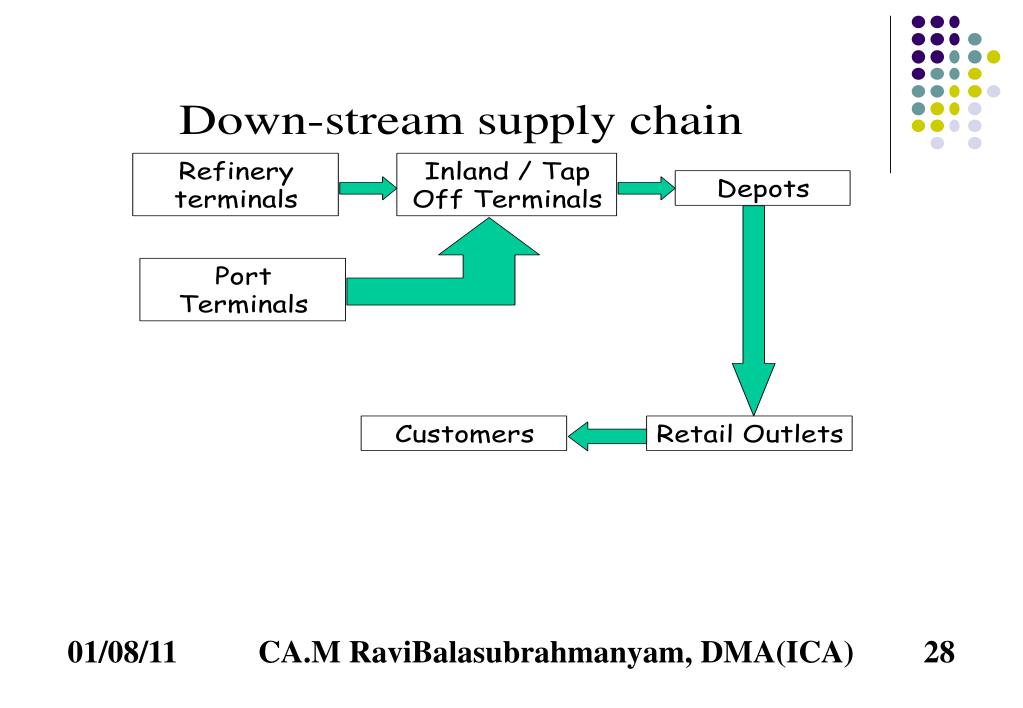 Down-stream supply chain

Refinery terminals

Inland / Tap Off Terminals

Depots

Port Terminals

Customers

Retail Outlets

01/08/11 CA.M RaviBalasubrahmanyam, DMA(ICA) 28